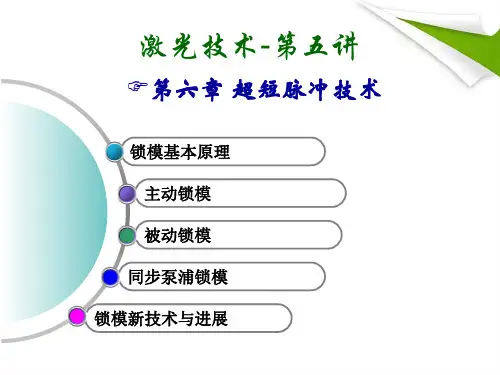 激光技术-第五讲

☞第六章 超短脉冲技术

锁模基本原理

主动锁模

被动锁模

同步泵浦锁模

锁模新技术与进展